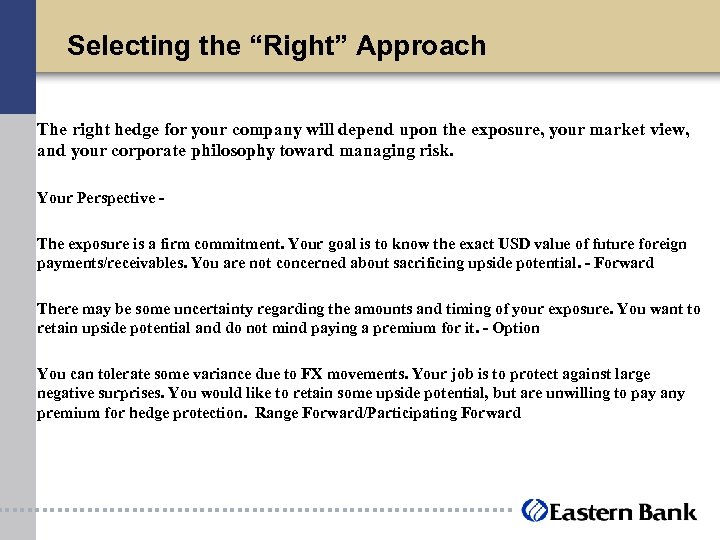 Selecting the “Right” Approach

The right hedge for your company will depend upon the exposure, your market view, and your corporate philosophy toward managing risk.

Your Perspective -

The exposure is a firm commitment. Your goal is to know the exact USD value of future foreign payments/receivables. You are not concerned about sacrificing upside potential. - Forward

There may be some uncertainty regarding the amounts and timing of your exposure. You want to retain upside potential and do not mind paying a premium for it. - Option

You can tolerate some variance due to FX movements. Your job is to protect against large negative surprises. You would like to retain some upside potential, but are unwilling to pay any premium for hedge protection. Range Forward/Participating Forward

Eastern Bank